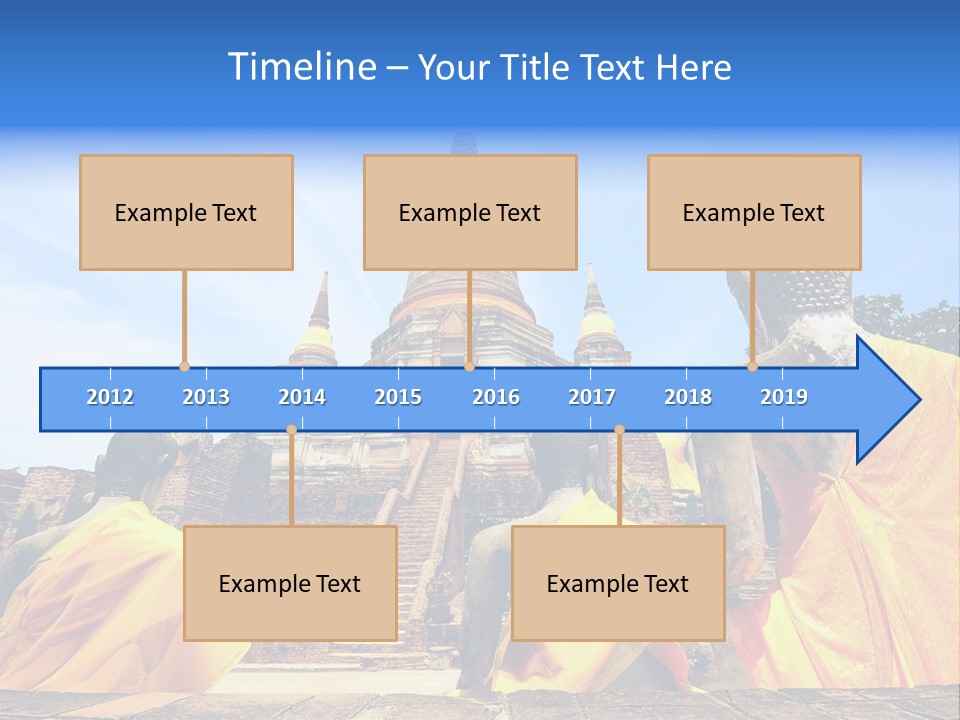 Timeline – Your Title Text Here

Example Text

Example Text

Example Text

2012 2013 2014 2015 2016 2017 2018 2019

Example Text

Example Text